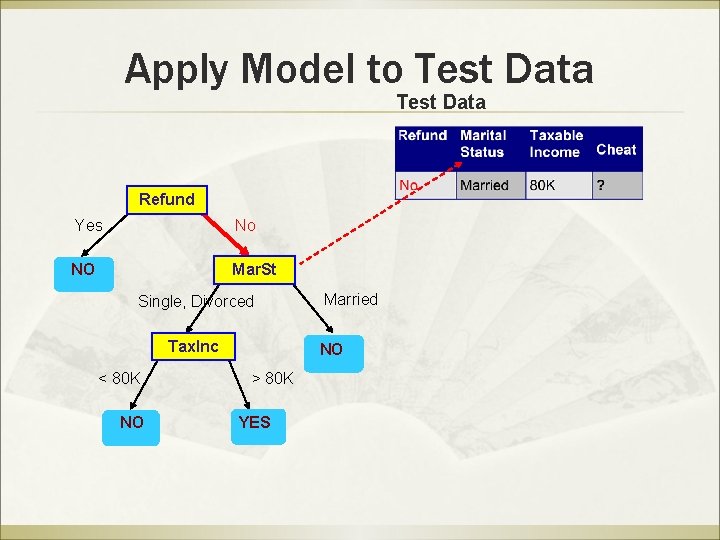 Apply Model to Test Data

Test Data

| Refund | Marital Status | Taxable Income | Cheat |
|---|---|---|---|
| No | Married | 80K | ? |

Refund

Yes

No

NO

MarSt

Single, Divorced

Married

TaxInc

NO

< 80K

> 80K

NO

YES